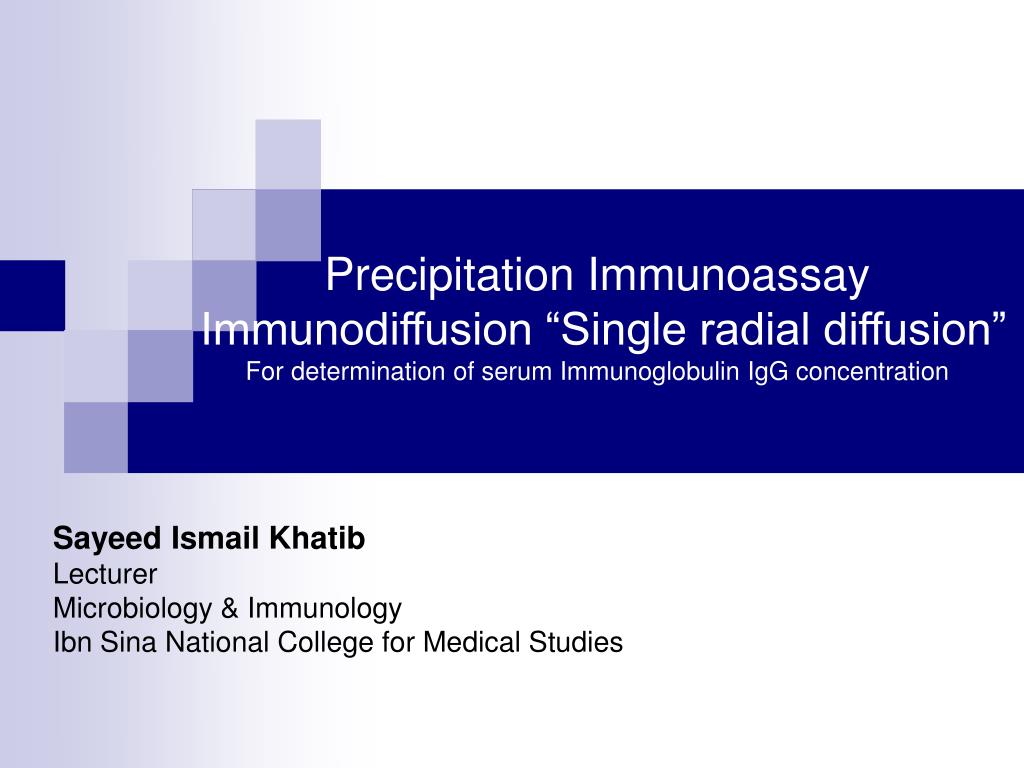 Precipitation Immunoassay
Immunodiffusion “Single radial diffusion”
For determination of serum Immunoglobulin IgG concentration

Sayeed Ismail Khatib
Lecturer
Microbiology & Immunology
Ibn Sina National College for Medical Studies